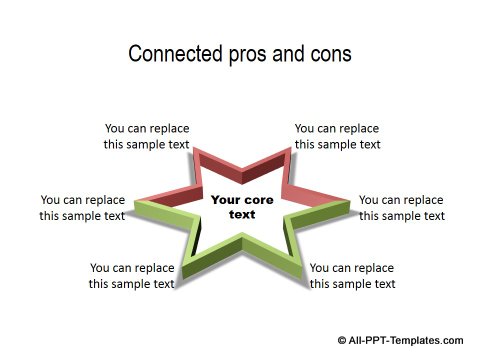 Connected pros and cons

You can replace this sample text

You can replace this sample text

You can replace this sample text

Your core text

You can replace this sample text

You can replace this sample text

You can replace this sample text

© All-PPT-Templates.com